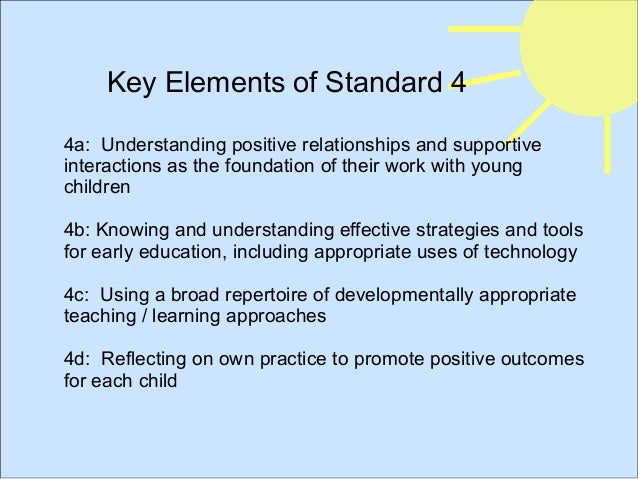 Key Elements of Standard 4

4a: Understanding positive relationships and supportive interactions as the foundation of their work with young children

4b: Knowing and understanding effective strategies and tools for early education, including appropriate uses of technology

4c: Using a broad repertoire of developmentally appropriate teaching / learning approaches

4d: Reflecting on own practice to promote positive outcomes for each child